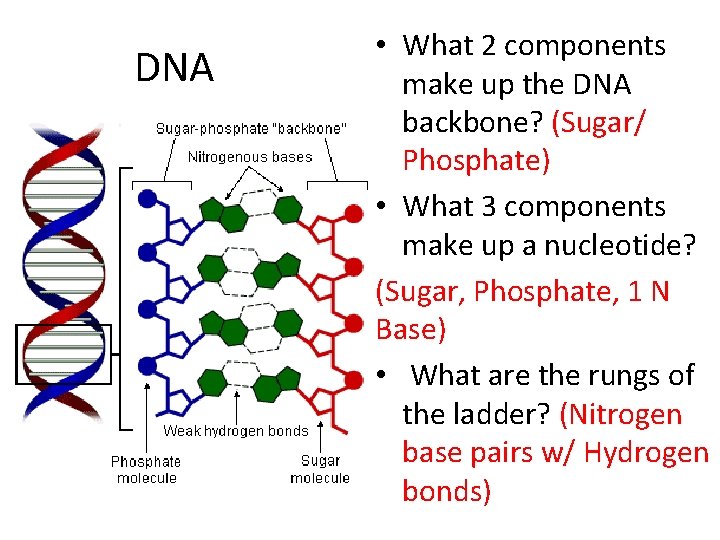 DNA

Sugar-phosphate "backbone"

Nitrogenous bases

Weak hydrogen bonds

Phosphate molecule

Sugar molecule

• What 2 components make up the DNA backbone? (Sugar/ Phosphate)

• What 3 components make up a nucleotide?

(Sugar, Phosphate, 1 N Base)

• What are the rungs of the ladder? (Nitrogen base pairs w/ Hydrogen bonds)